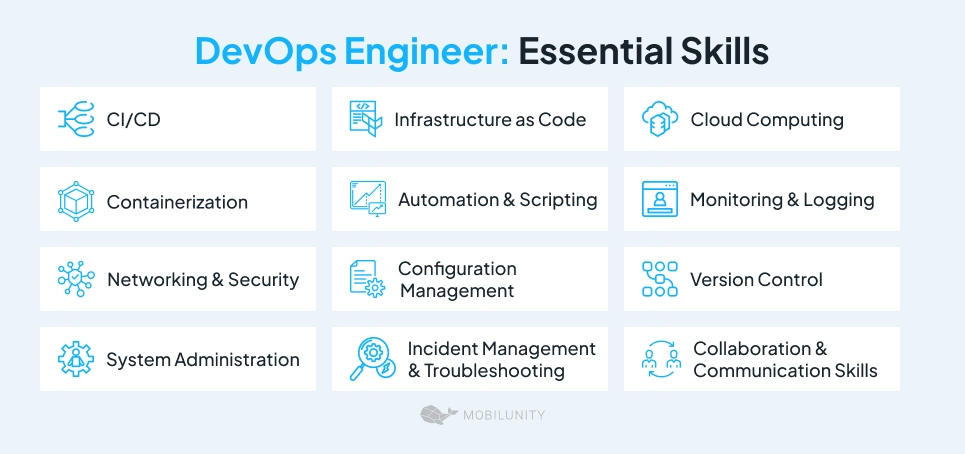 DevOps Engineer: Essential Skills

CI/CD

Infrastructure as Code

Cloud Computing

Containerization

Automation & Scripting

Monitoring & Logging

Networking & Security

Configuration Management

Version Control

System Administration

Incident Management & Troubleshooting

Collaboration & Communication Skills

MOBILUNITY